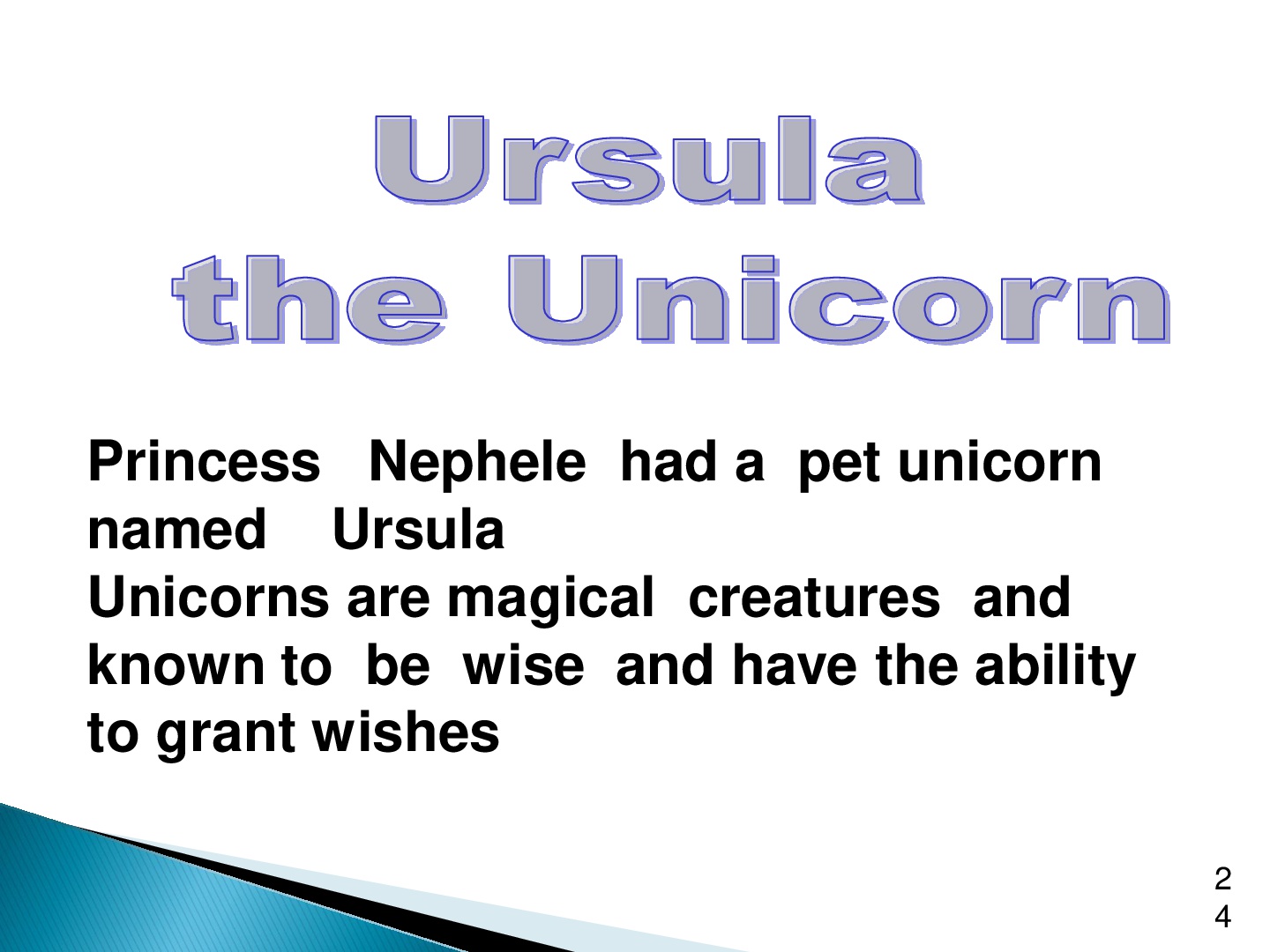 Ursula
the Unicorn

Princess Nephele had a pet unicorn named Ursula
Unicorns are magical creatures and known to be wise and have the ability to grant wishes

24